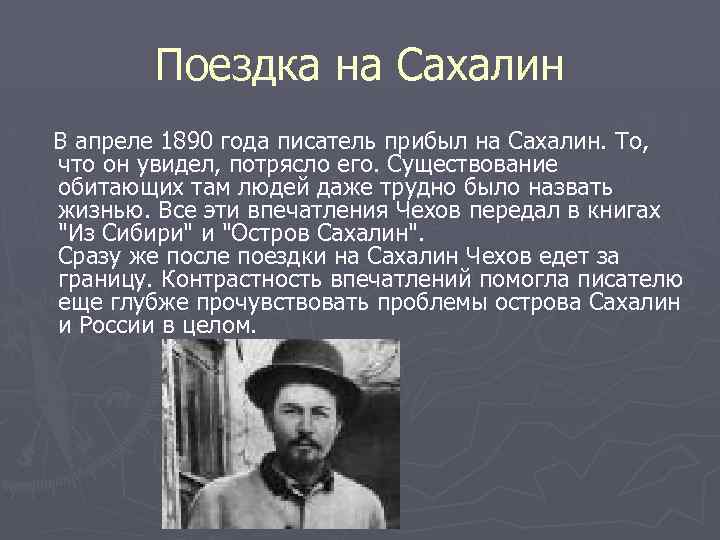 Поездка на Сахалин

В апреле 1890 года писатель прибыл на Сахалин. То, что он увидел, потрясло его. Существование обитающих там людей даже трудно было назвать жизнью. Все эти впечатления Чехов передал в книгах "Из Сибири" и "Остров Сахалин".
Сразу же после поездки на Сахалин Чехов едет за границу. Контрастность впечатлений помогла писателю еще глубже прочувствовать проблемы острова Сахалин и России в целом.